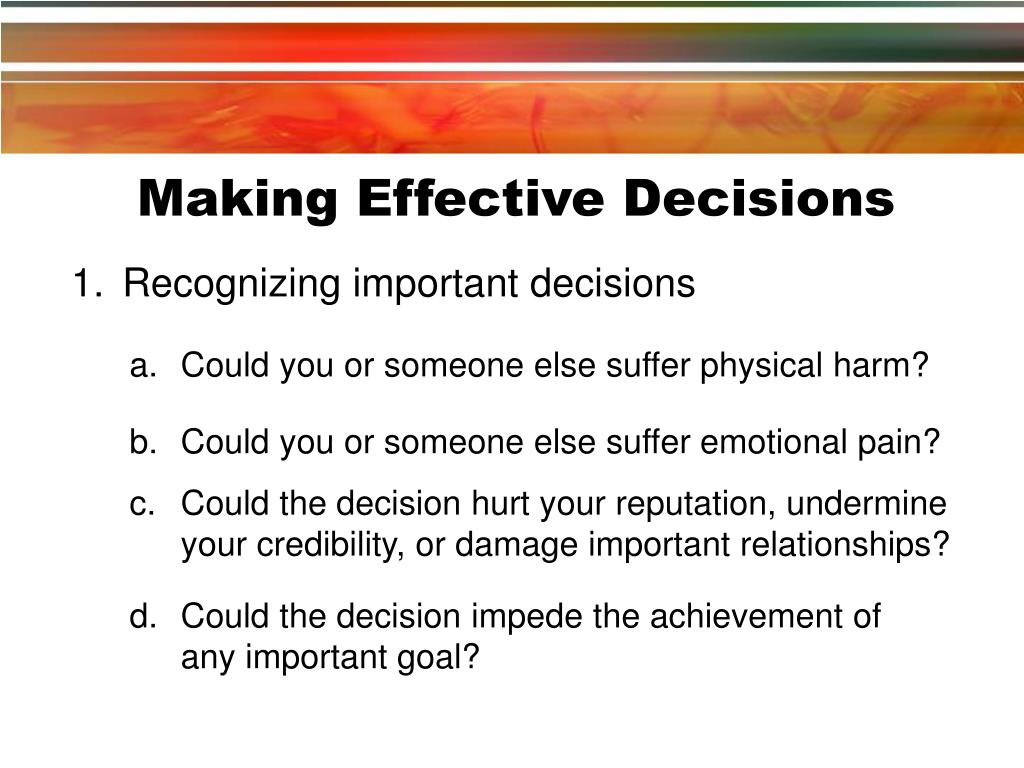 Making Effective Decisions

1. Recognizing important decisions

a. Could you or someone else suffer physical harm?

b. Could you or someone else suffer emotional pain?

c. Could the decision hurt your reputation, undermine your credibility, or damage important relationships?

d. Could the decision impede the achievement of any important goal?